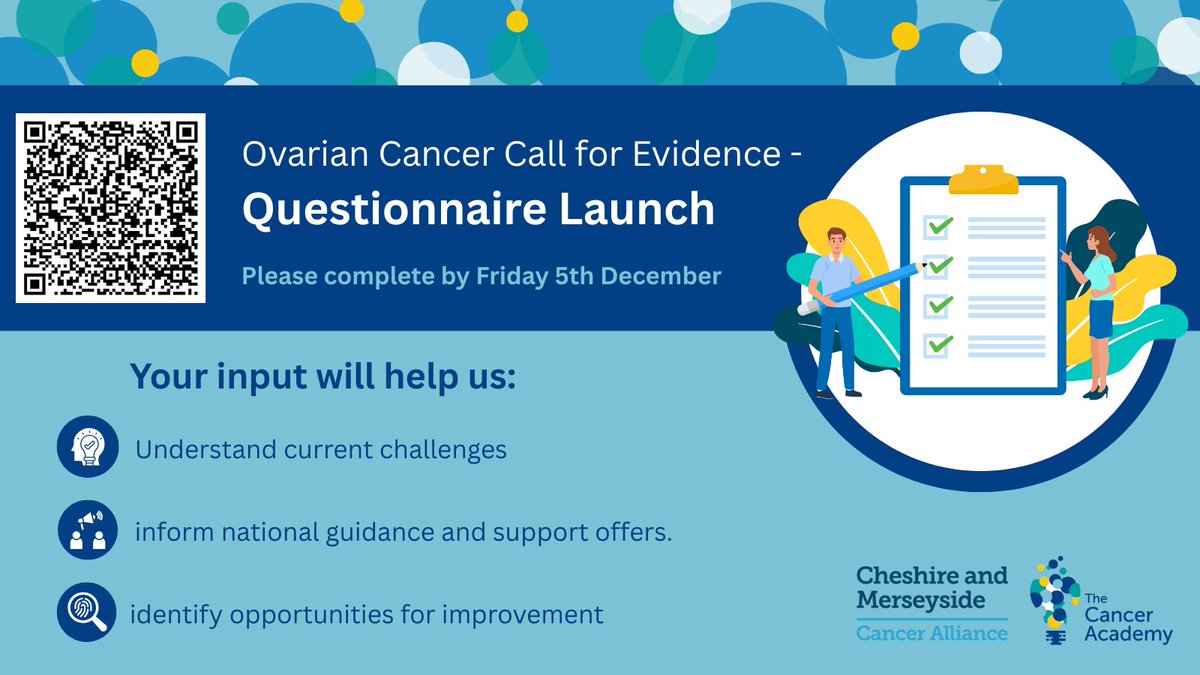 Ovarian Cancer Call for Evidence -
Questionnaire Launch

Please complete by Friday 5th December

Your input will help us:

Understand current challenges

inform national guidance and support offers.

identify opportunities for improvement

Cheshire and Merseyside
Cancer Alliance

The Cancer Academy